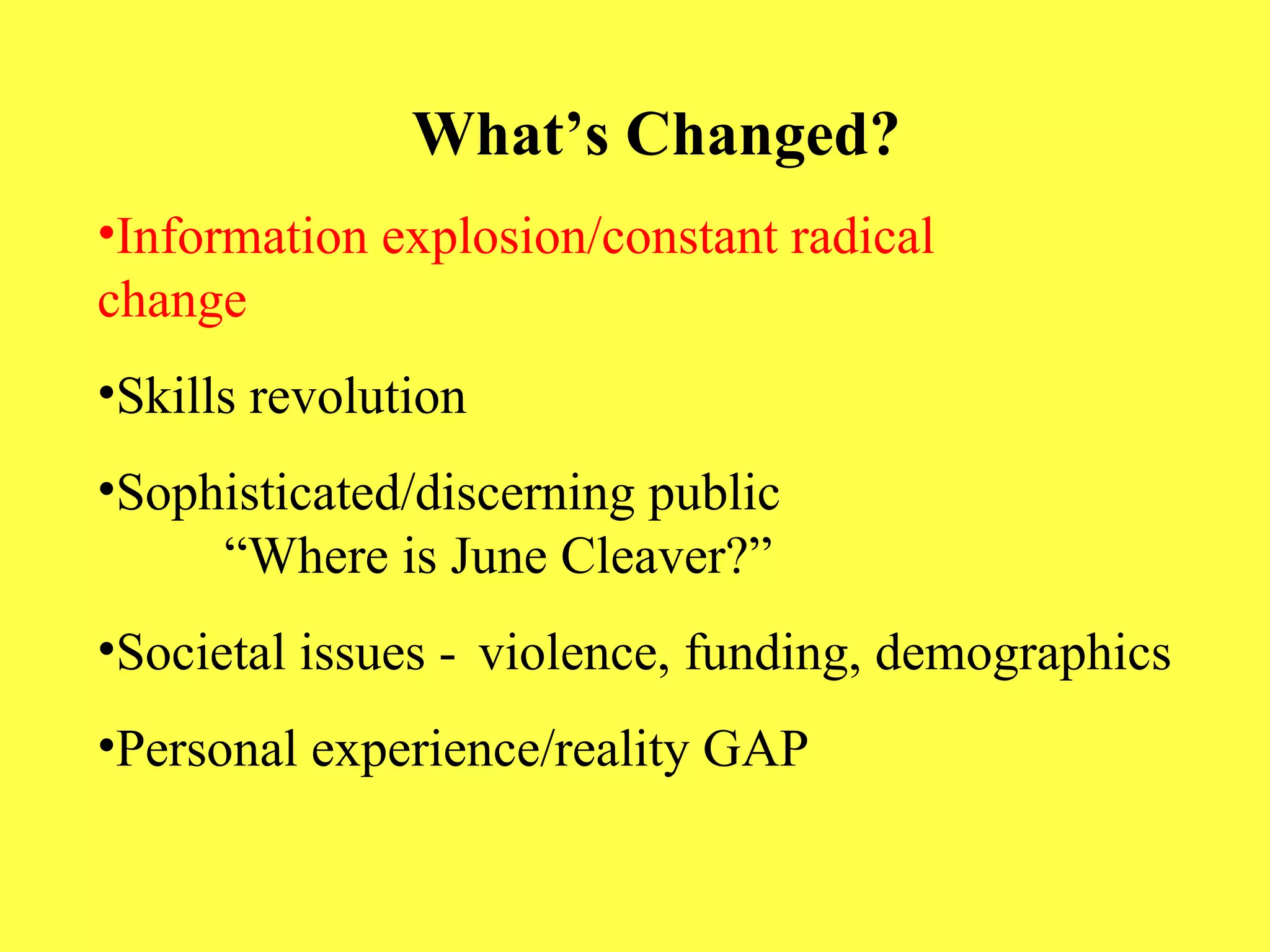 What’s Changed?

•Information explosion/constant radical change

•Skills revolution

•Sophisticated/discerning public
“Where is June Cleaver?”

•Societal issues - violence, funding, demographics

•Personal experience/reality GAP